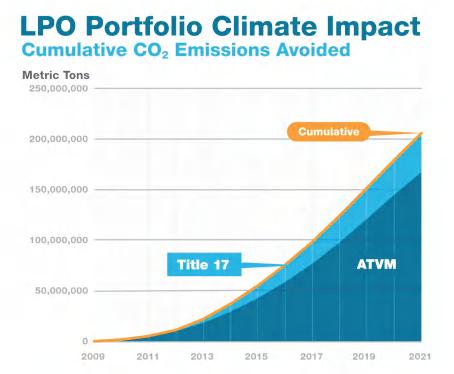 LPO Portfolio Climate Impact
Cumulative $CO_2$ Emissions Avoided

Metric Tons
250,000,000
200,000,000
150,000,000
100,000,000
50,000,000
0

Cumulative
Title 17
ATVM

2009
2011
2013
2015
2017
2019
2021